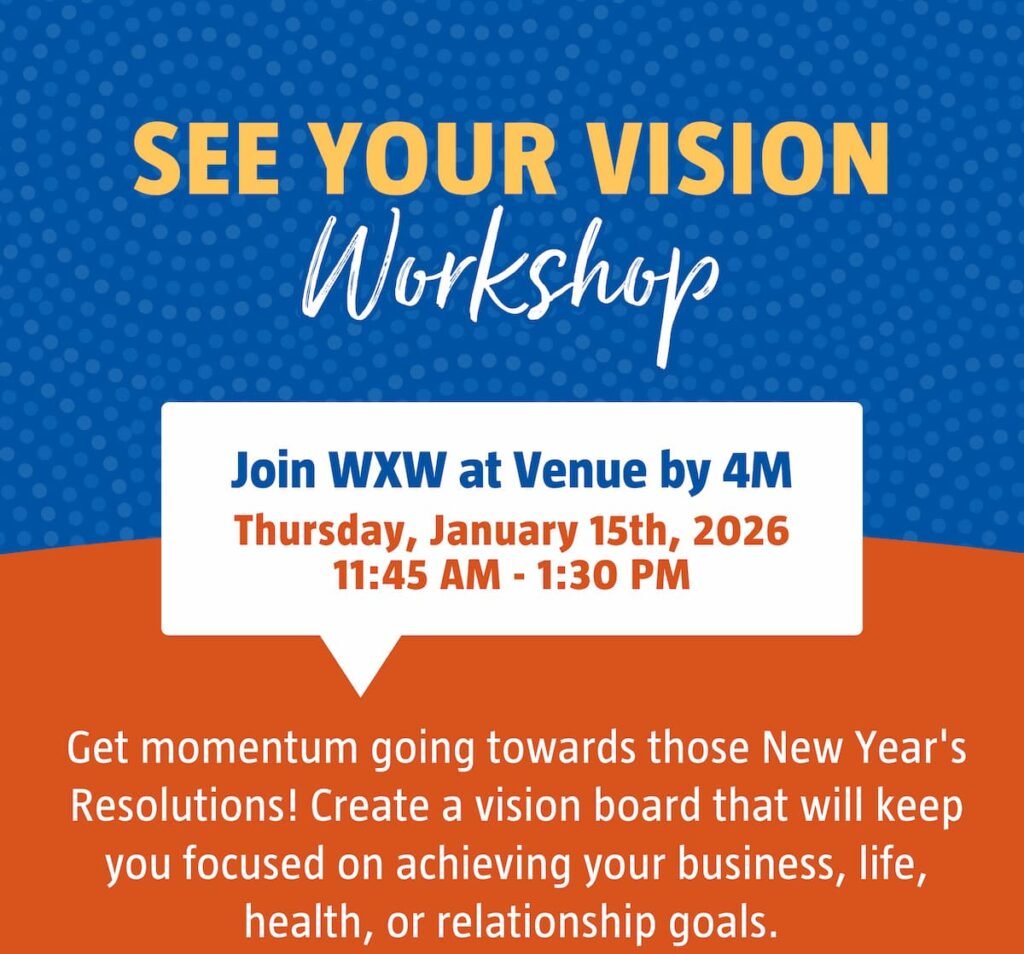 SEE YOUR VISION
Workshop

Join WXW at Venue by 4M
Thursday, January 15th, 2026
11:45 AM - 1:30 PM

Get momentum going towards those New Year's Resolutions! Create a vision board that will keep you focused on achieving your business, life, health, or relationship goals.